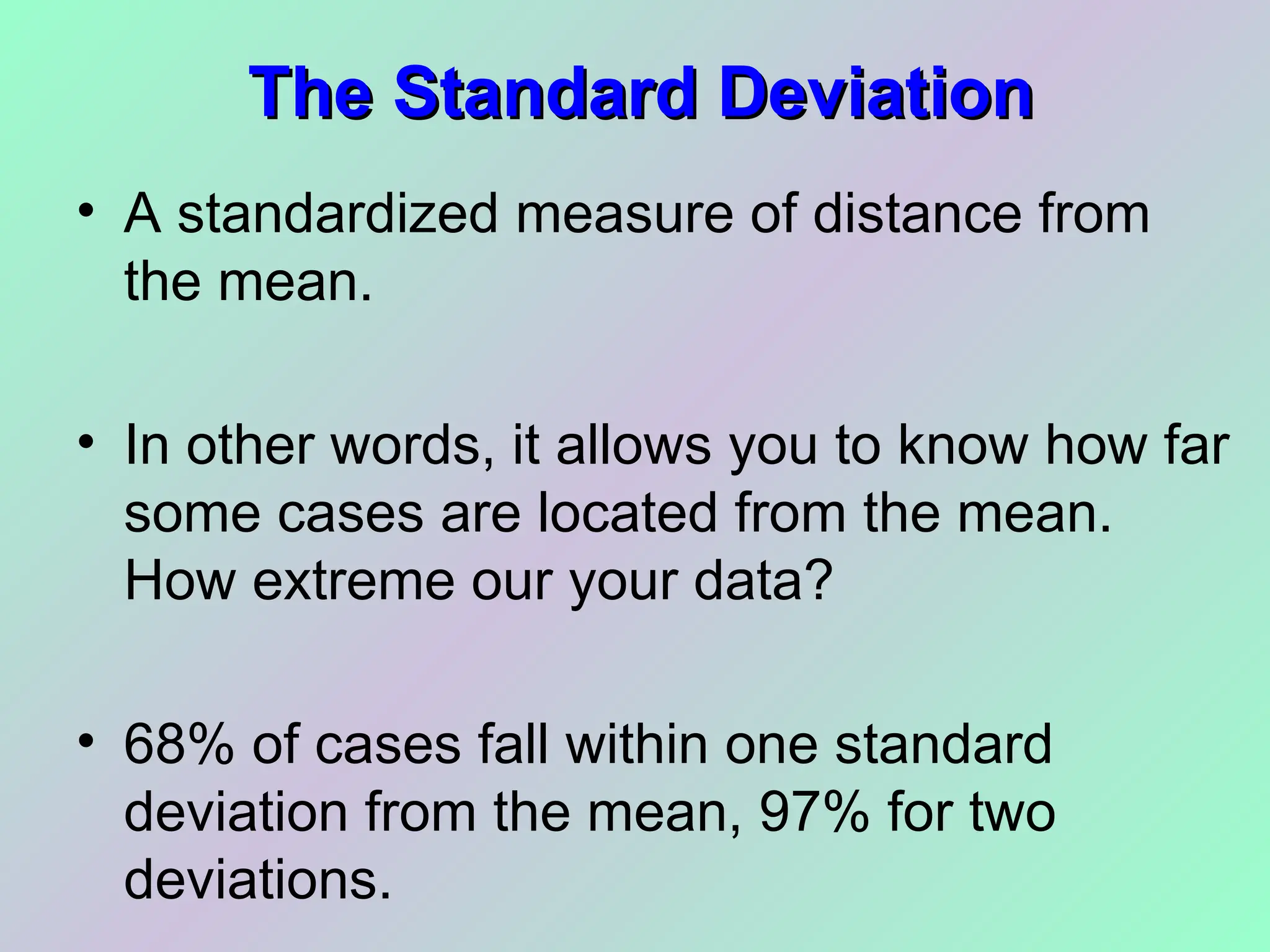 The Standard Deviation

• A standardized measure of distance from the mean.

• In other words, it allows you to know how far some cases are located from the mean. How extreme our your data?

• 68% of cases fall within one standard deviation from the mean, 97% for two deviations.